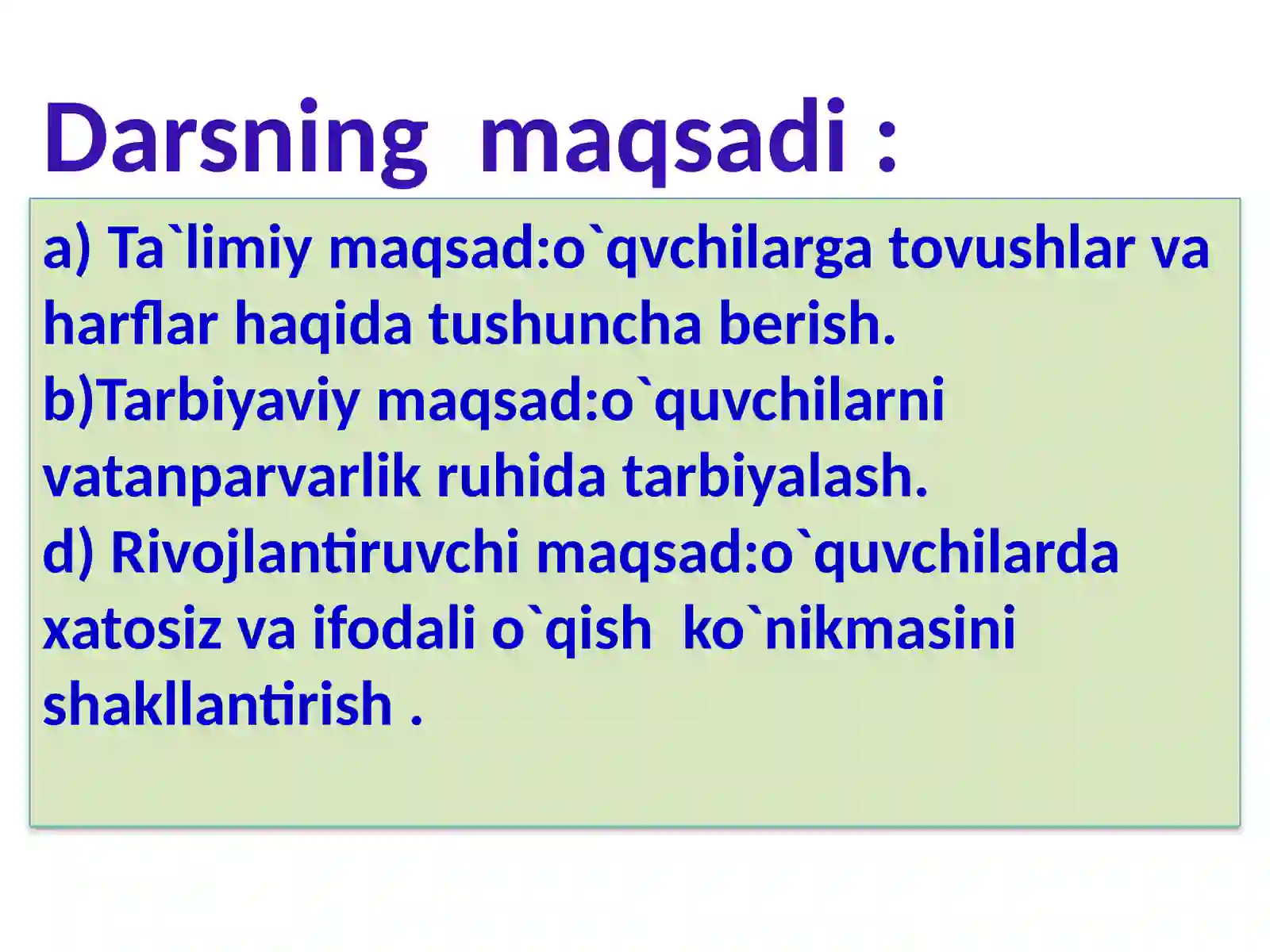 Darsning maqsadi :

a) Ta`limiy maqsad:o`qvchilarga tovushlar va harflar haqida tushuncha berish.
b)Tarbiyaviy maqsad:o`quvchilarni vatanparvarlik ruhida tarbiyalash.
d) Rivojlantiruvchi maqsad:o`quvchilarda xatosiz va ifodali o`qish ko`nikmasini shakllantirish .